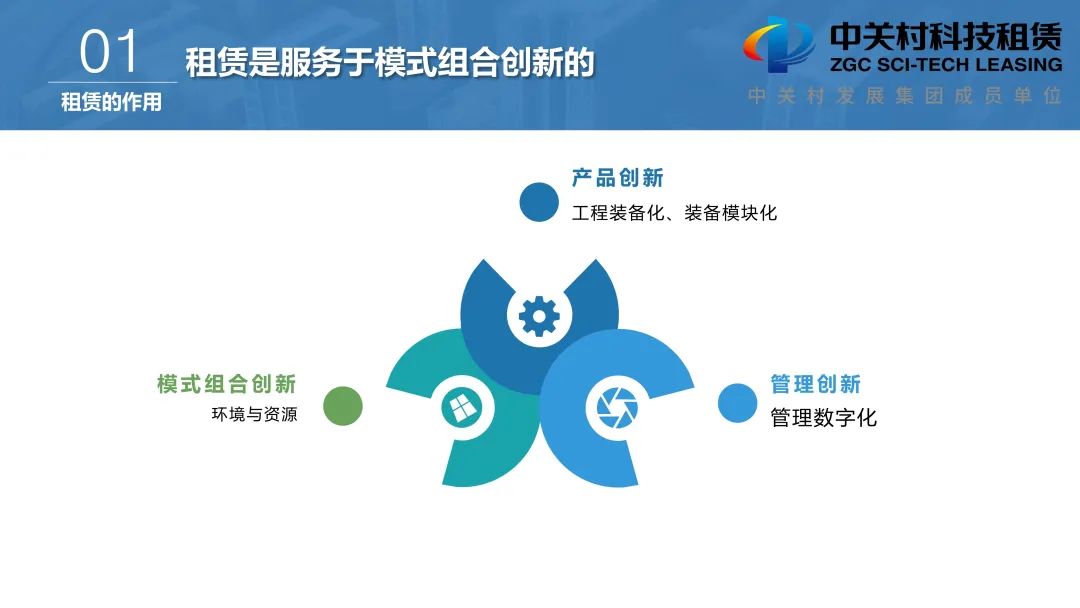 01
租赁的作用

租赁是服务于模式组合创新的

中关村科技租赁
ZGC SCI-TECH LEASING
中关村发展集团成员单位

产品创新
工程装备化、装备模块化

模式组合创新
环境与资源

管理创新
管理数字化